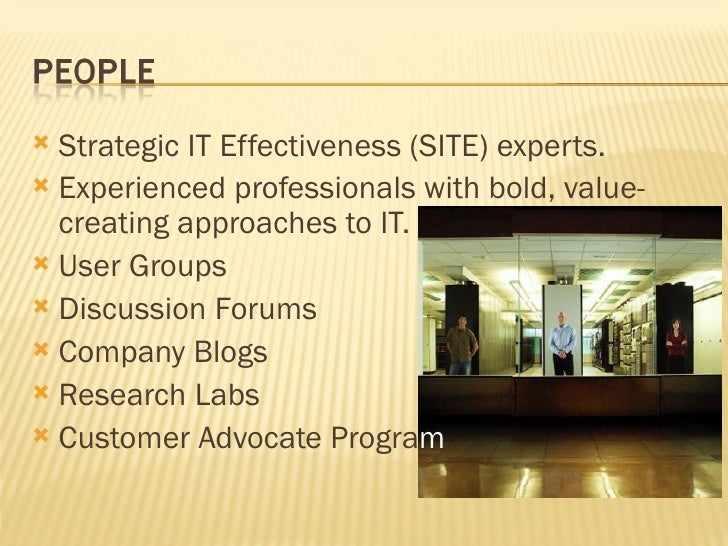 PEOPLE

Strategic IT Effectiveness (SITE) experts.

Experienced professionals with bold, value-creating approaches to IT.

User Groups

Discussion Forums

Company Blogs

Research Labs

Customer Advocate Program